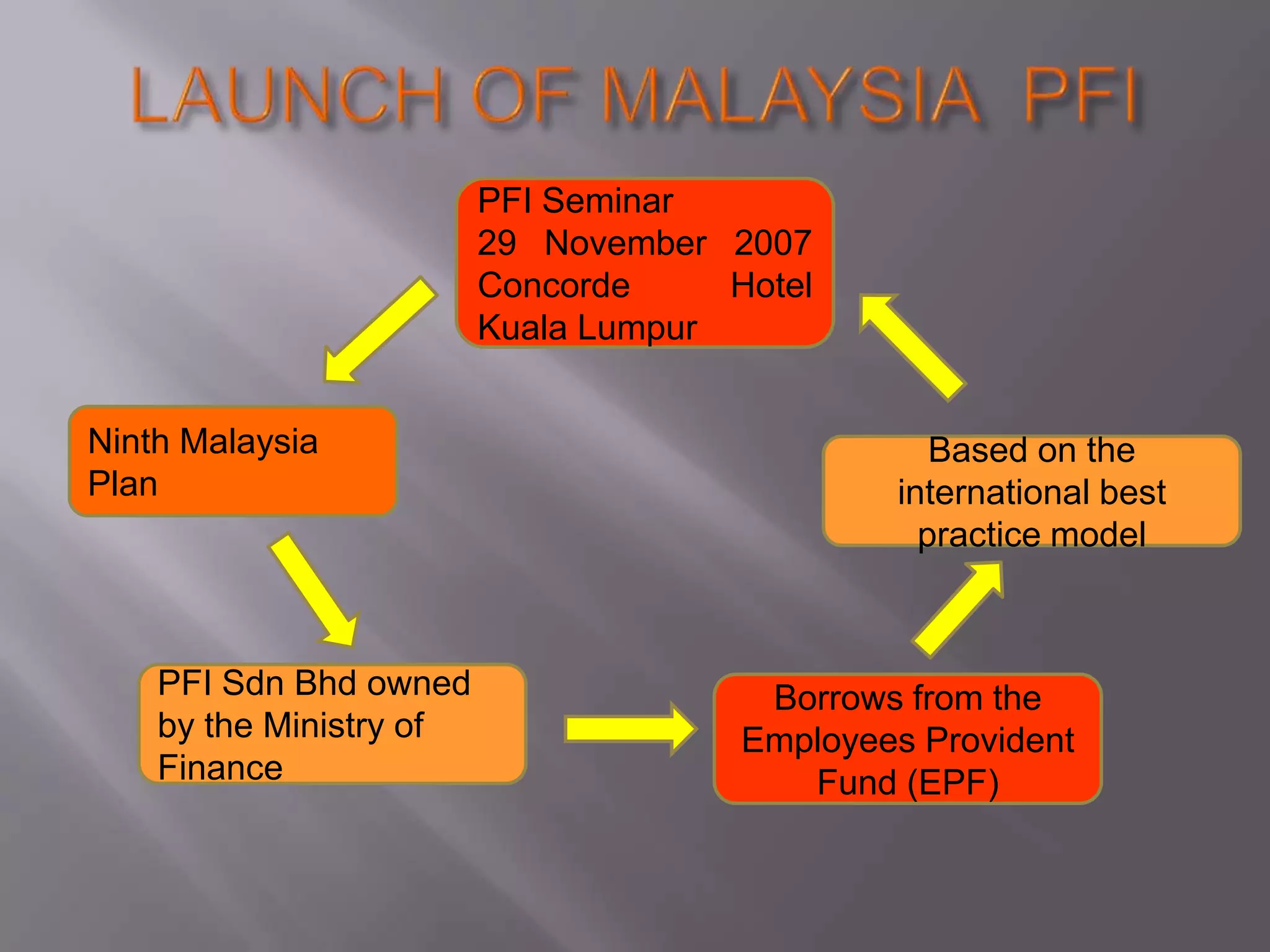 LAUNCH OF MALAYSIA PFI

PFI Seminar
29 November 2007
Concorde Hotel
Kuala Lumpur

Ninth Malaysia Plan

PFI Sdn Bhd owned by the Ministry of Finance

Borrows from the Employees Provident Fund (EPF)

Based on the international best practice model